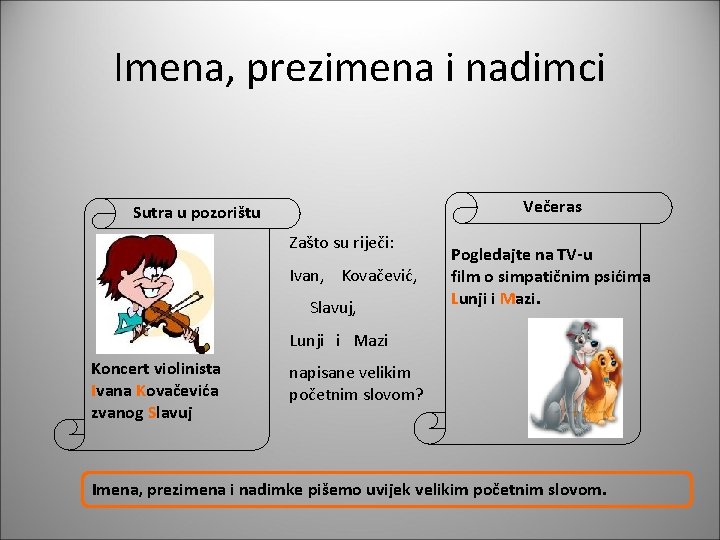 Imena, prezimena i nadimci

Sutra u pozorištu

Koncert violinista Ivana Kovačevića zvanog Slavuj

Zašto su riječi:

Ivan, Kovačević,

Slavuj,

Lunji i Mazi

napisane velikim početnim slovom?

Večeras

Pogledajte na TV-u film o simpatičnim psićima Lunji i Mazi.

Imena, prezimena i nadimke pišemo uvijek velikim početnim slovom.